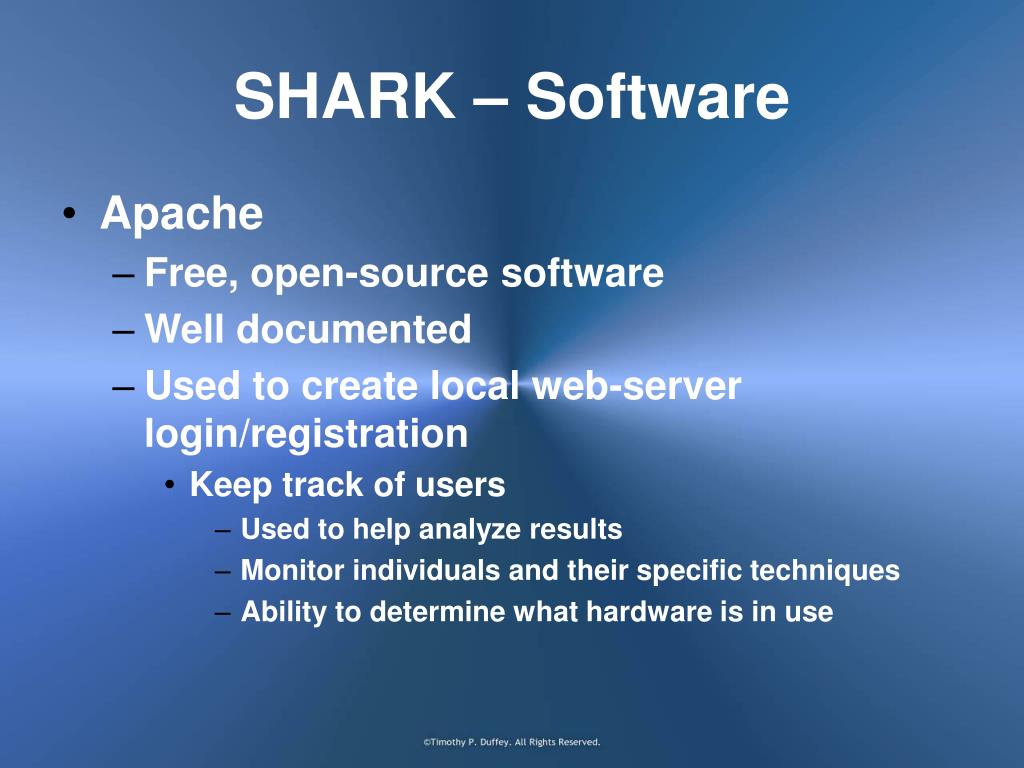 SHARK – Software

• Apache
– Free, open-source software
– Well documented
– Used to create local web-server login/registration
• Keep track of users
– Used to help analyze results
– Monitor individuals and their specific techniques
– Ability to determine what hardware is in use

©Timothy P. Duffey. All Rights Reserved.